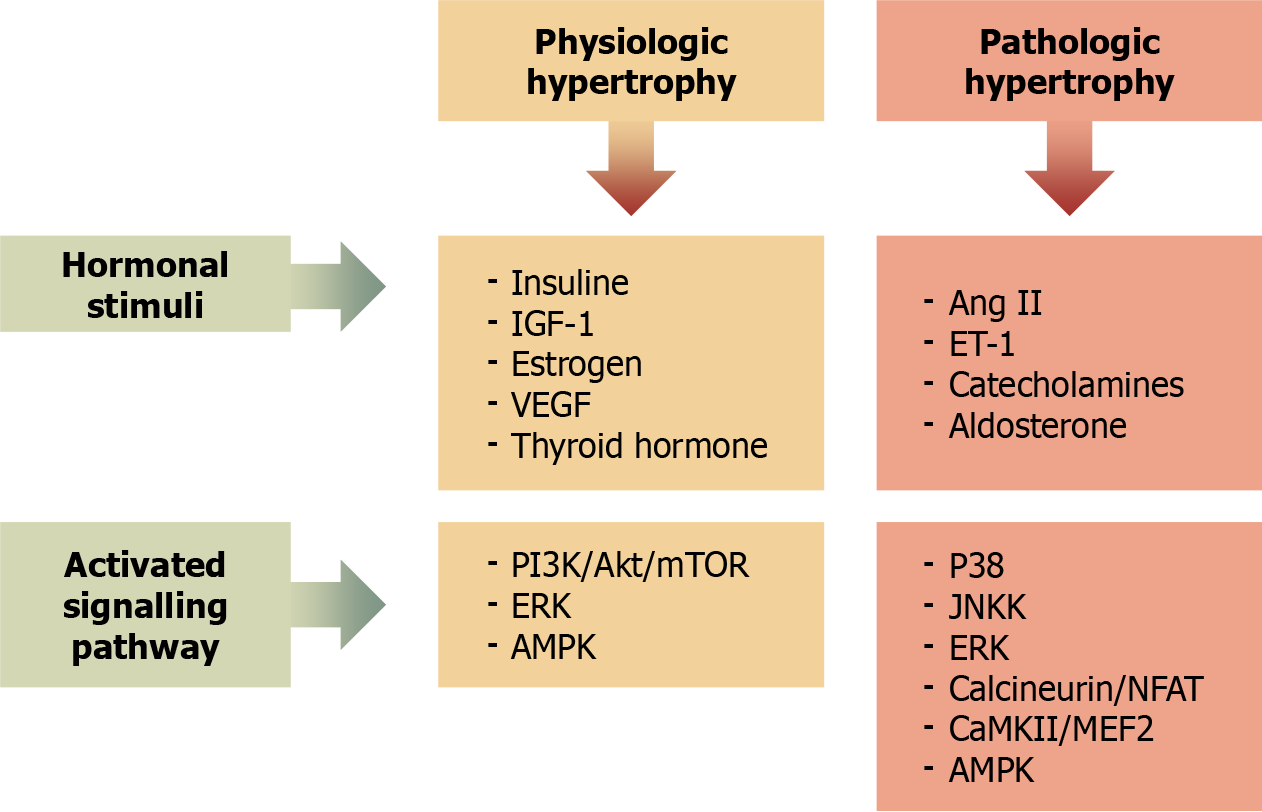 Physiologic hypertrophy

Pathologic hypertrophy

Hormonal stimuli

- Insuline
- IGF-1
- Estrogen
- VEGF
- Thyroid hormone

- Ang II
- ET-1
- Catecholamines
- Aldosterone

Activated signalling pathway

- PI3K/Akt/mTOR
- ERK
- AMPK

- P38
- JNKK
- ERK
- Calcineurin/NFAT
- CaMKII/MEF2
- AMPK